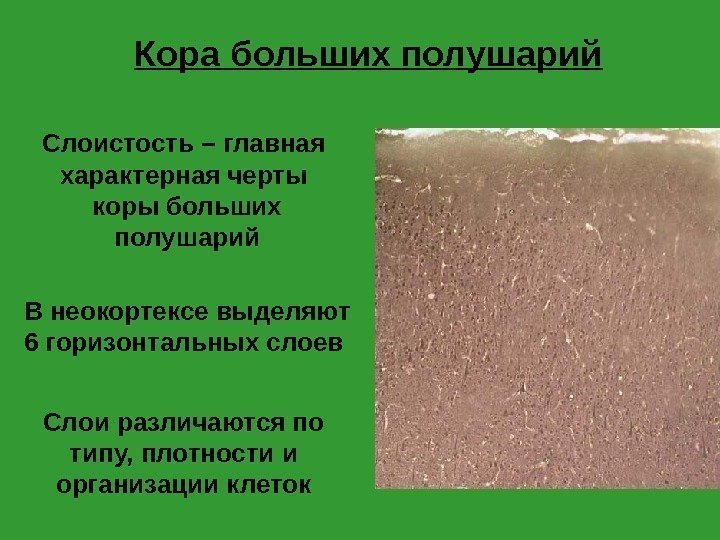 Кора больших полушарий

Слоистость – главная характерная черты коры больших полушарий

В неокортексе выделяют 6 горизонтальных слоев

Слои различаются по типу, плотности и организации клеток